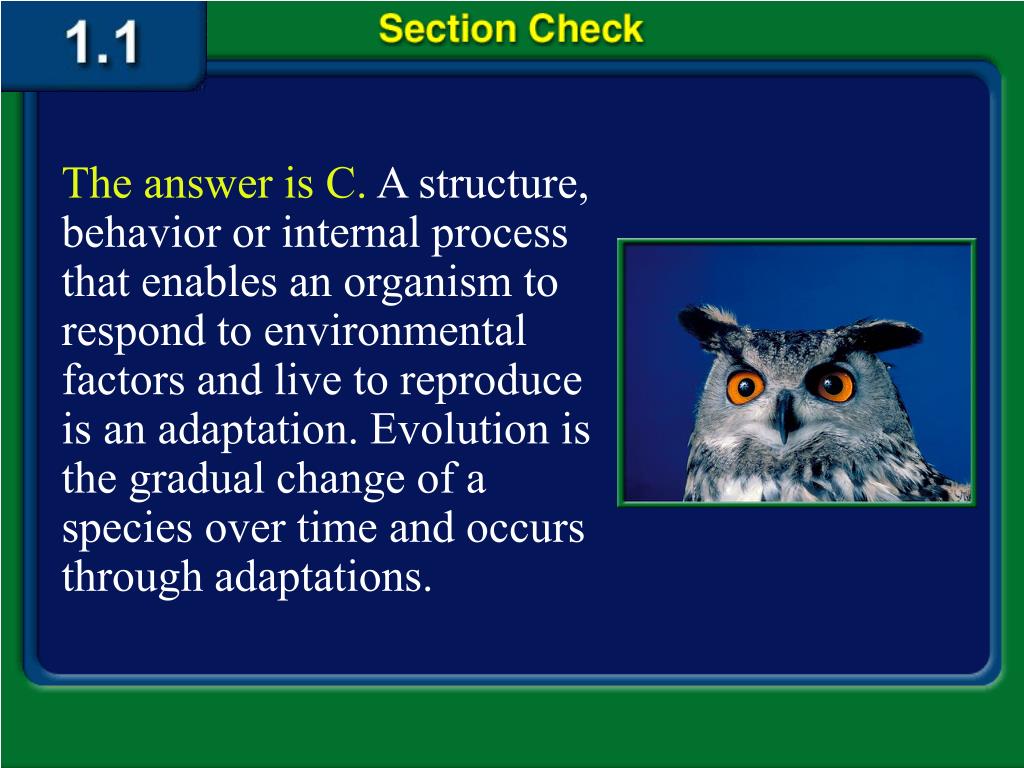 1.1

Section Check

The answer is C. A structure, behavior or internal process that enables an organism to respond to environmental factors and live to reproduce is an adaptation. Evolution is the gradual change of a species over time and occurs through adaptations.